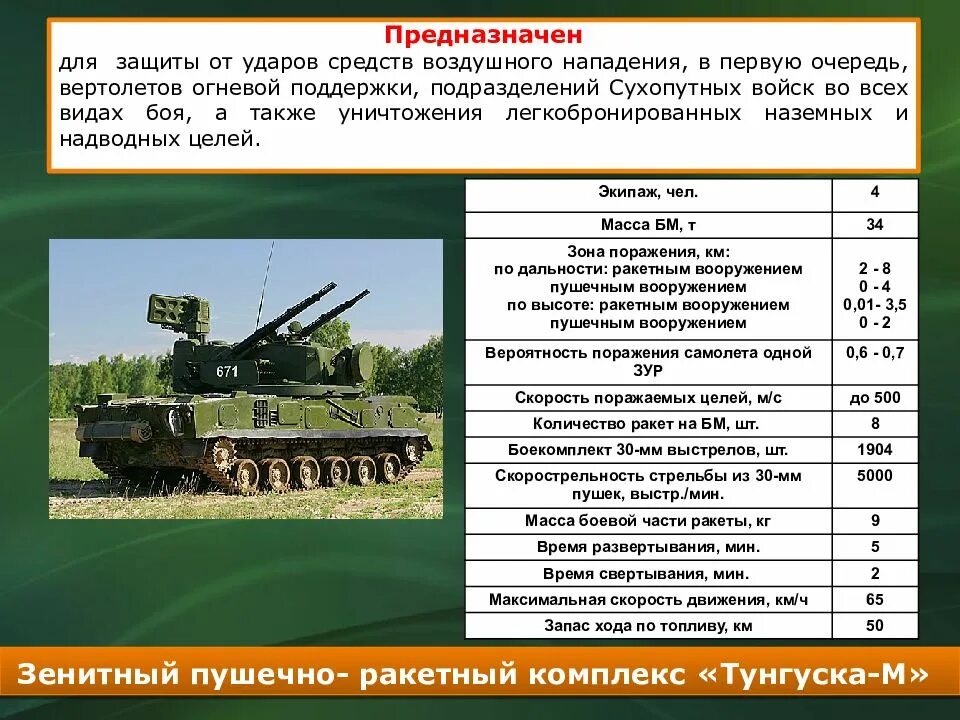 Предназначен
для защиты от ударов средств воздушного нападения, в первую очередь, вертолетов огневой поддержки, подразделений Сухопутных войск во всех видах боя, а также уничтожения легкобронированных наземных и надводных целей.

671

| Экипаж, чел. | 4 |
|---|---|
| Масса БМ, т | 34 |
| Зона поражения, км: по дальности: ракетным вооружением пушечным вооружением по высоте: ракетным вооружением пушечным вооружением | 2 - 8 0 - 4 0,01- 3,5 0 - 2 |
| Вероятность поражения самолета одной ЗУР | 0,6 - 0,7 |
| Скорость поражаемых целей, м/с | до 500 |
| Количество ракет на БМ, шт. | 8 |
| Боекомплект 30-мм выстрелов, шт. | 1904 |
| Скорострельность стрельбы из 30-мм пушек, выстр./мин. | 5000 |
| Масса боевой части ракеты, кг | 9 |
| Время развертывания, мин. | 5 |
| Время свертывания, мин. | 2 |
| Максимальная скорость движения, км/ч | 65 |
| Запас хода по топливу, км | 50 |

Зенитный пушечно- ракетный комплекс «Тунгуска-М»